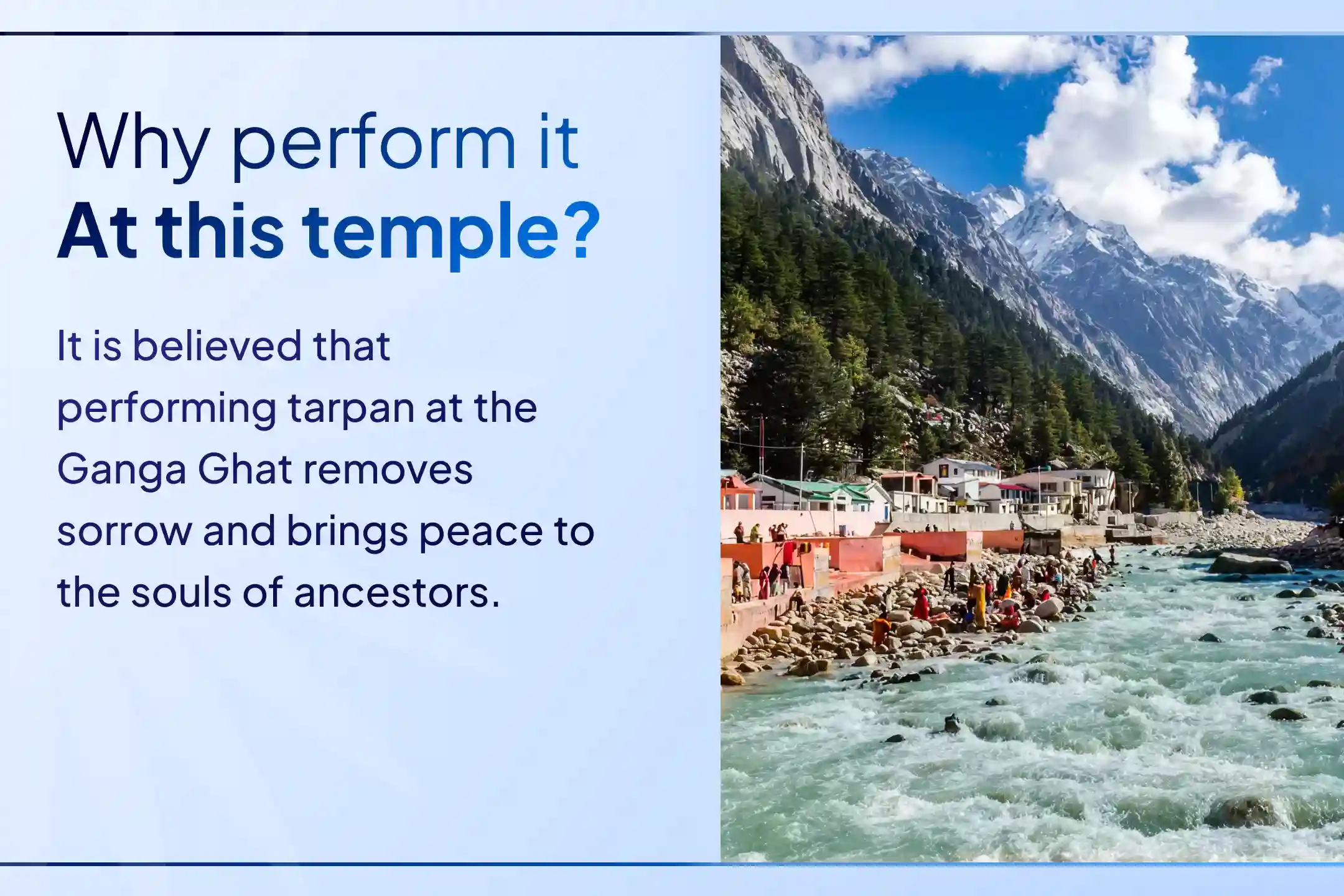 Why perform it
At this temple?

It is believed that performing tarpan at the Ganga Ghat removes sorrow and brings peace to the souls of ancestors.